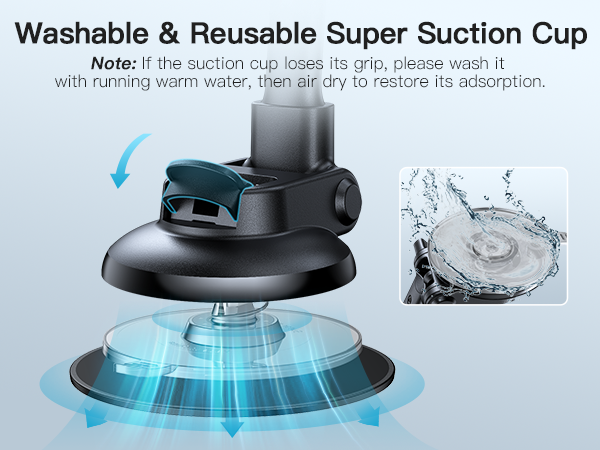 Washable & Reusable Super Suction Cup

Note: If the suction cup loses its grip, please wash it with running warm water, then air dry to restore its adsorption.